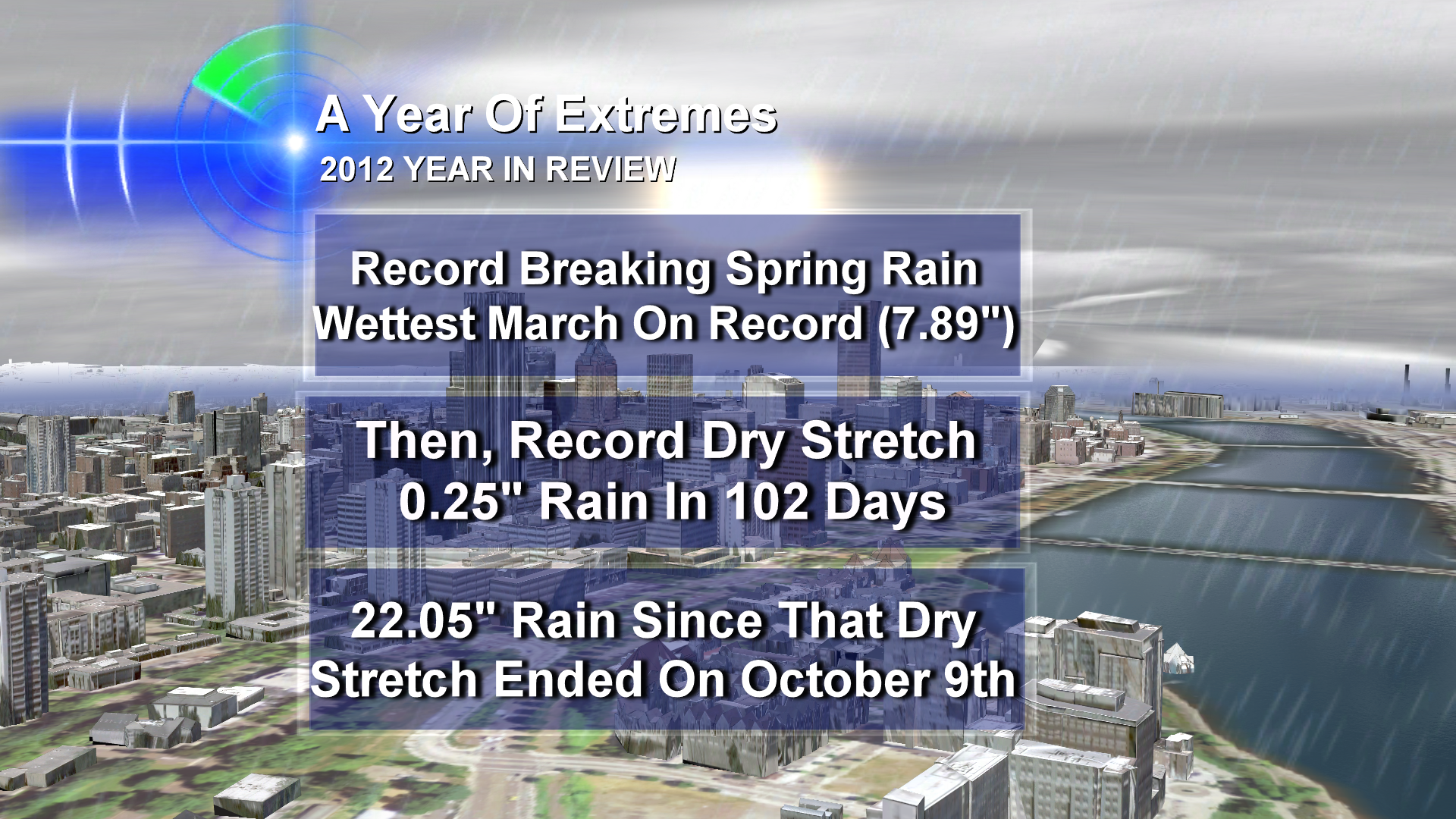 A Year Of Extremes
2012 YEAR IN REVIEW

Record Breaking Spring Rain
Wettest March On Record (7.89")

Then, Record Dry Stretch
0.25" Rain In 102 Days

22.05" Rain Since That Dry
Stretch Ended On October 9th